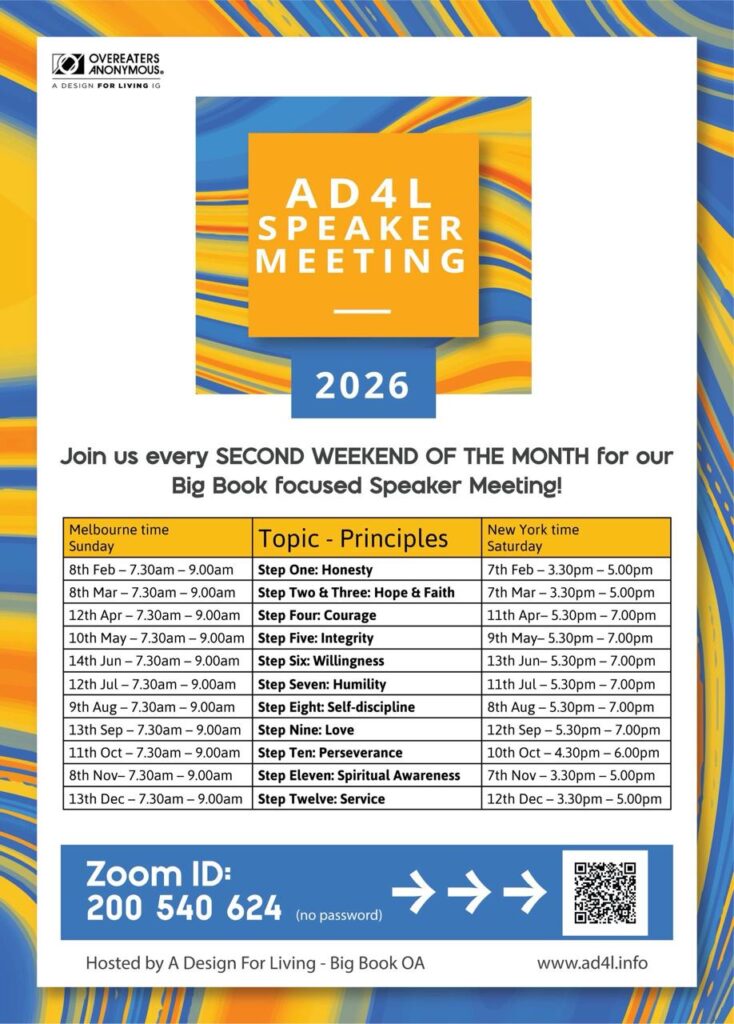 OVEREATERS ANONYMOUS®
A DESIGN FOR LIVING IG

AD4L SPEAKER MEETING

2026

Join us every SECOND WEEKEND OF THE MONTH for our Big Book focused Speaker Meeting!

| Melbourne time Sunday | Topic - Principles | New York time Saturday |
|---|---|---|
| 8th Feb – 7.30am – 9.00am | Step One: Honesty | 7th Feb – 3.30pm – 5.00pm |
| 8th Mar – 7.30am – 9.00am | Step Two & Three: Hope & Faith | 7th Mar – 3.30pm – 5.00pm |
| 12th Apr – 7.30am – 9.00am | Step Four: Courage | 11th Apr– 5.30pm – 7.00pm |
| 10th May – 7.30am – 9.00am | Step Five: Integrity | 9th May– 5.30pm – 7.00pm |
| 14th Jun – 7.30am – 9.00am | Step Six: Willingness | 13th Jun– 5.30pm – 7.00pm |
| 12th Jul – 7.30am – 9.00am | Step Seven: Humility | 11th Jul – 5.30pm – 7.00pm |
| 9th Aug – 7.30am – 9.00am | Step Eight: Self-discipline | 8th Aug – 5.30pm – 7.00pm |
| 13th Sep – 7.30am – 9.00am | Step Nine: Love | 12th Sep – 5.30pm – 7.00pm |
| 11th Oct – 7.30am – 9.00am | Step Ten: Perseverance | 10th Oct – 4.30pm – 6.00pm |
| 8th Nov– 7.30am – 9.00am | Step Eleven: Spiritual Awareness | 7th Nov – 3.30pm – 5.00pm |
| 13th Dec – 7.30am – 9.00am | Step Twelve: Service | 12th Dec – 3.30pm – 5.00pm |

Zoom ID:
200 540 624 (no password)

Hosted by A Design For Living - Big Book OA

www.ad4l.info